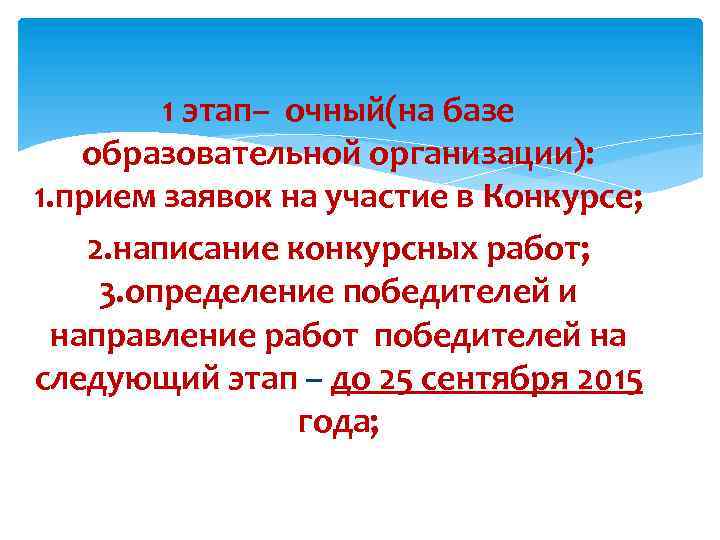 1 этап– очный(на базе образовательной организации):
1.прием заявок на участие в Конкурсе;

2.написание конкурсных работ;
3.определение победителей и направление работ победителей на следующий этап – до 25 сентября 2015 года;